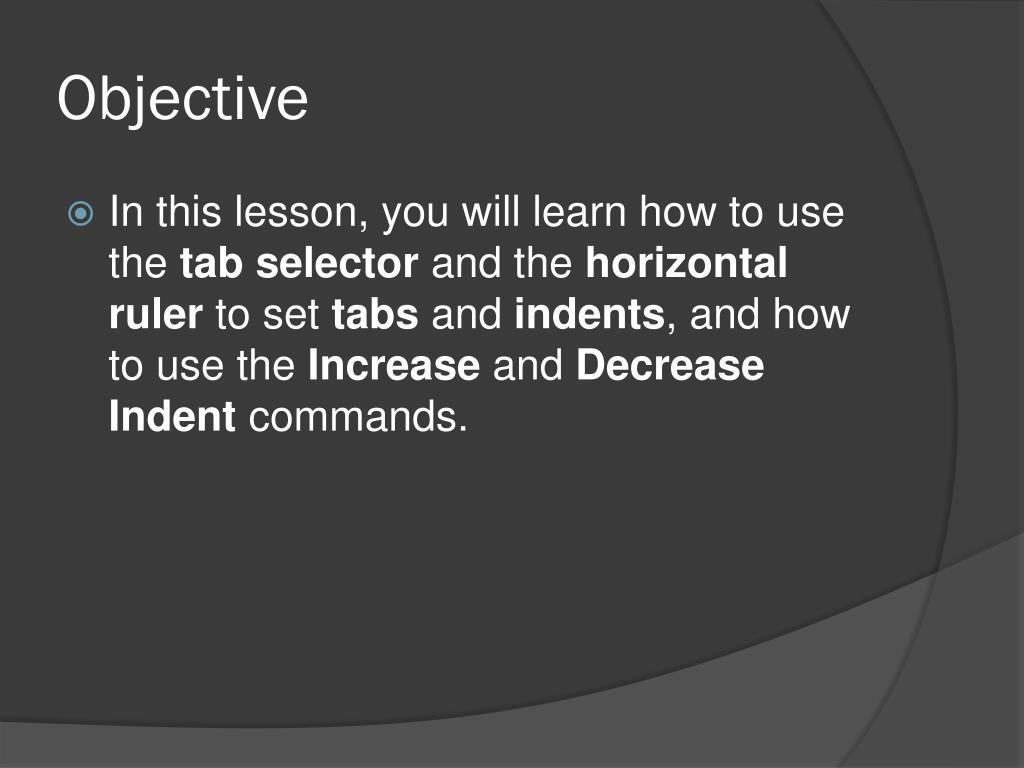 Objective

In this lesson, you will learn how to use the tab selector and the horizontal ruler to set tabs and indents, and how to use the Increase and Decrease Indent commands.